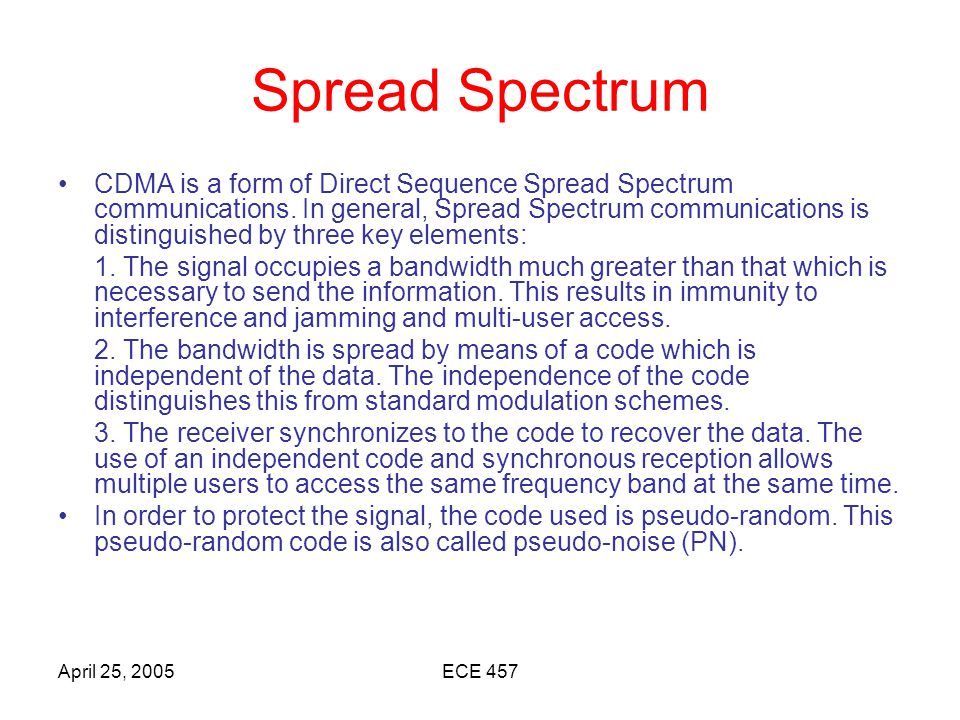 Spread Spectrum

• CDMA is a form of Direct Sequence Spread Spectrum communications. In general, Spread Spectrum communications is distinguished by three key elements:

1. The signal occupies a bandwidth much greater than that which is necessary to send the information. This results in immunity to interference and jamming and multi-user access.

2. The bandwidth is spread by means of a code which is independent of the data. The independence of the code distinguishes this from standard modulation schemes.

3. The receiver synchronizes to the code to recover the data. The use of an independent code and synchronous reception allows multiple users to access the same frequency band at the same time.

• In order to protect the signal, the code used is pseudo-random. This pseudo-random code is also called pseudo-noise (PN).

April 25, 2005

ECE 457